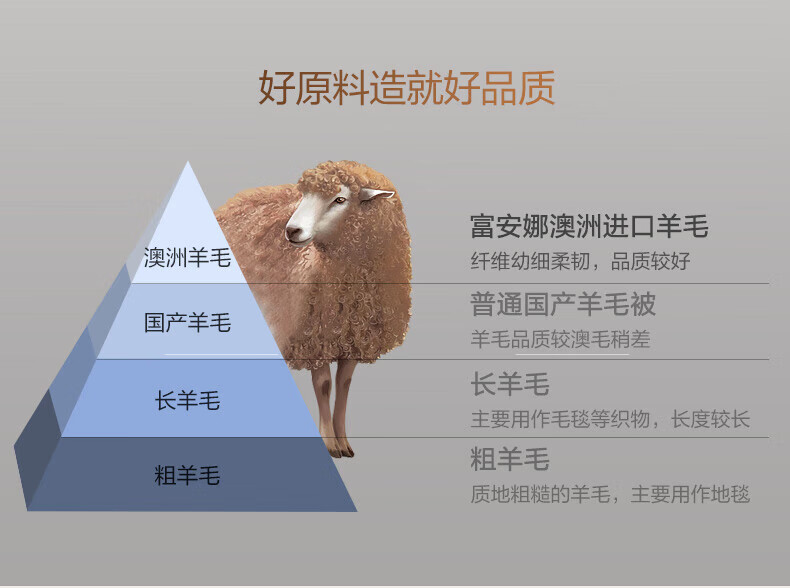 好原料造就好品质

澳洲羊毛

国产羊毛

长羊毛

粗羊毛

富安娜澳洲进口羊毛
纤维幼细柔韧，品质较好

普通国产羊毛被
羊毛品质较澳毛稍差

长羊毛
主要用作毛毯等织物，长度较长

粗羊毛
质地粗糙的羊毛，主要用作地毯